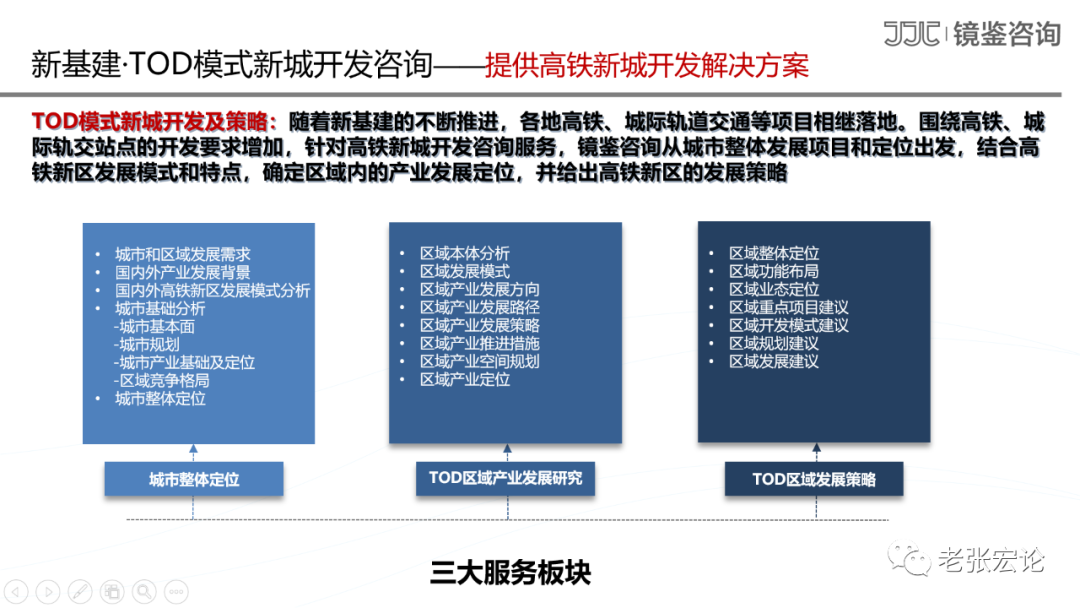 JJC | 镜鉴咨询

新基建·TOD模式新城开发咨询——提供高铁新城开发解决方案

TOD模式新城开发及策略：随着新基建的不断推进，各地高铁、城际轨道交通等项目相继落地。围绕高铁、城际轨交站点的开发要求增加，针对高铁新城开发咨询服务，镜鉴咨询从城市整体发展项目和定位出发，结合高铁新区发展模式和特点，确定区域内的产业发展定位，并给出高铁新区的发展策略

• 城市和区域发展需求
• 国内外产业发展背景
• 国内外高铁新区发展模式分析
• 城市基础分析
-城市基本面
-城市规划
-城市产业基础及定位
-区域竞争格局
• 城市整体定位

城市整体定位

• 区域本体分析
• 区域发展模式
• 区域产业发展方向
• 区域产业发展路径
• 区域产业发展策略
• 区域产业推进措施
• 区域产业空间规划
• 区域产业定位

TOD区域产业发展研究

• 区域整体定位
• 区域功能布局
• 区域业态定位
• 区域重点项目建议
• 区域开发模式建议
• 区域规划建议
• 区域发展建议

TOD区域发展策略

三大服务板块

老张宏论